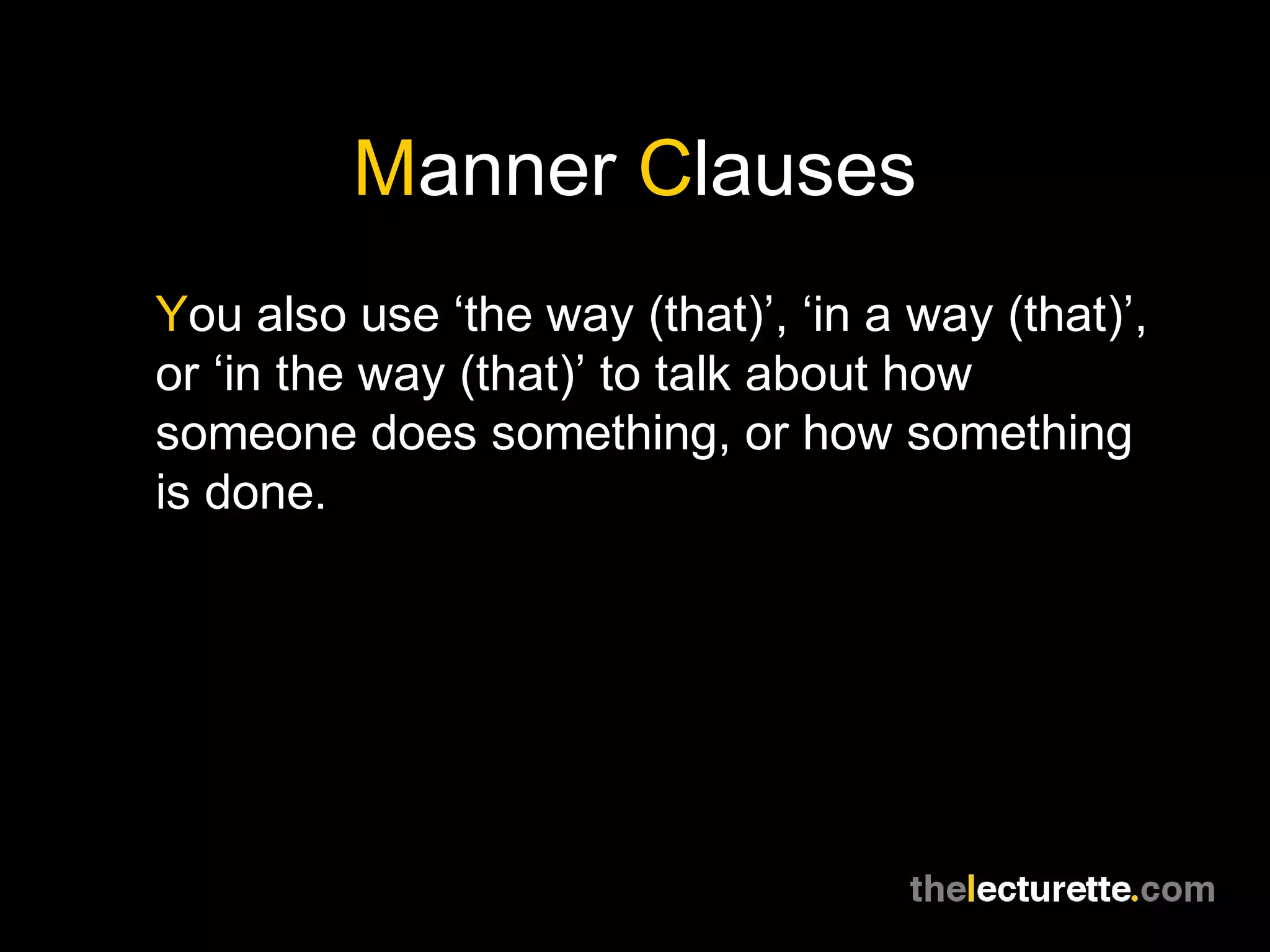 Manner Clauses

You also use ‘the way (that)’, ‘in a way (that)’, or ‘in the way (that)’ to talk about how someone does something, or how something is done.

thelecturette.com